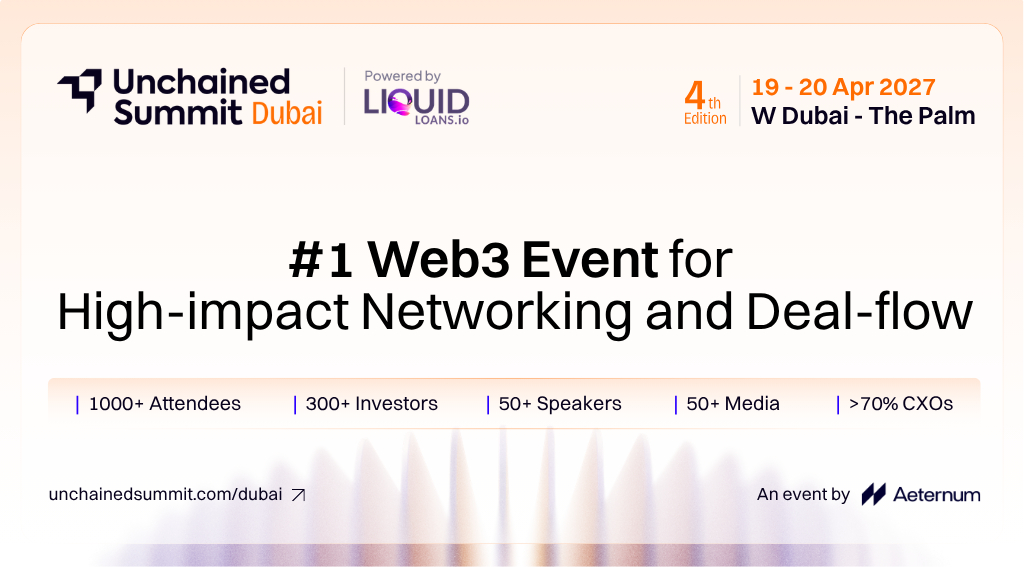 Unchained Summit Dubai

Powered by LIQUID LOANS.io

4th Edition

19 - 20 Apr 2027
W Dubai - The Palm

#1 Web3 Event for High-impact Networking and Deal-flow

| 1000+ Attendees | 300+ Investors | 50+ Speakers | 50+ Media | >70% CXOs

unchainedsummit.com/dubai

An event by Aeternum